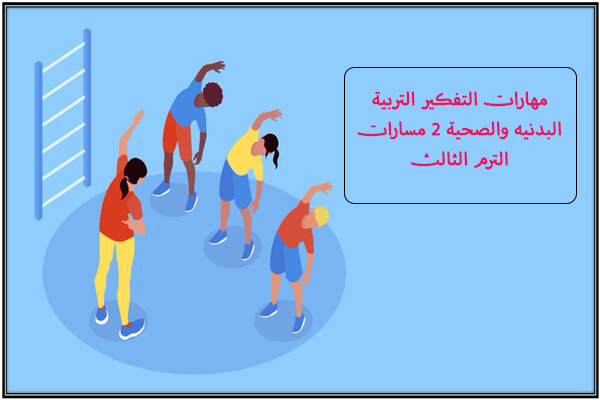 مهارات التفكير التربية البدنيه والصحية 2 مسارات الترم الثالث